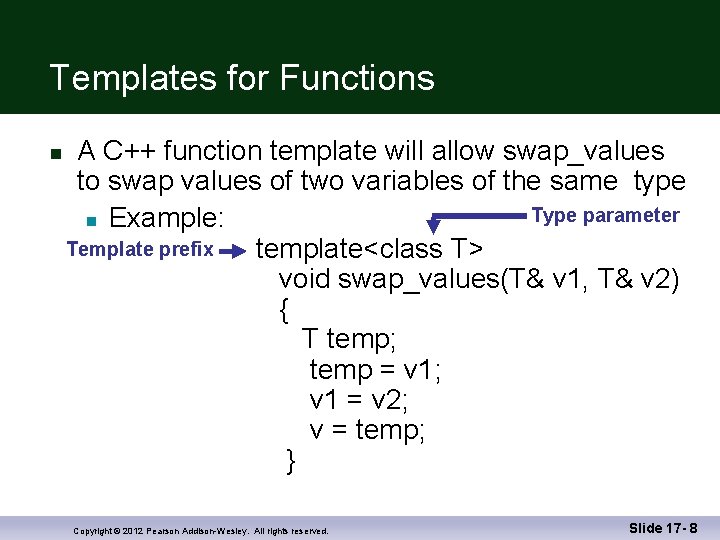 Templates for Functions

A C++ function template will allow swap_values to swap values of two variables of the same type

Example:

Type parameter

Template prefix

template<class T>
void swap_values(T& v1, T& v2)
{
T temp;
temp = v1;
v1 = v2;
v = temp;
}

Copyright © 2012 Pearson Addison-Wesley. All rights reserved.

Slide 17- 8